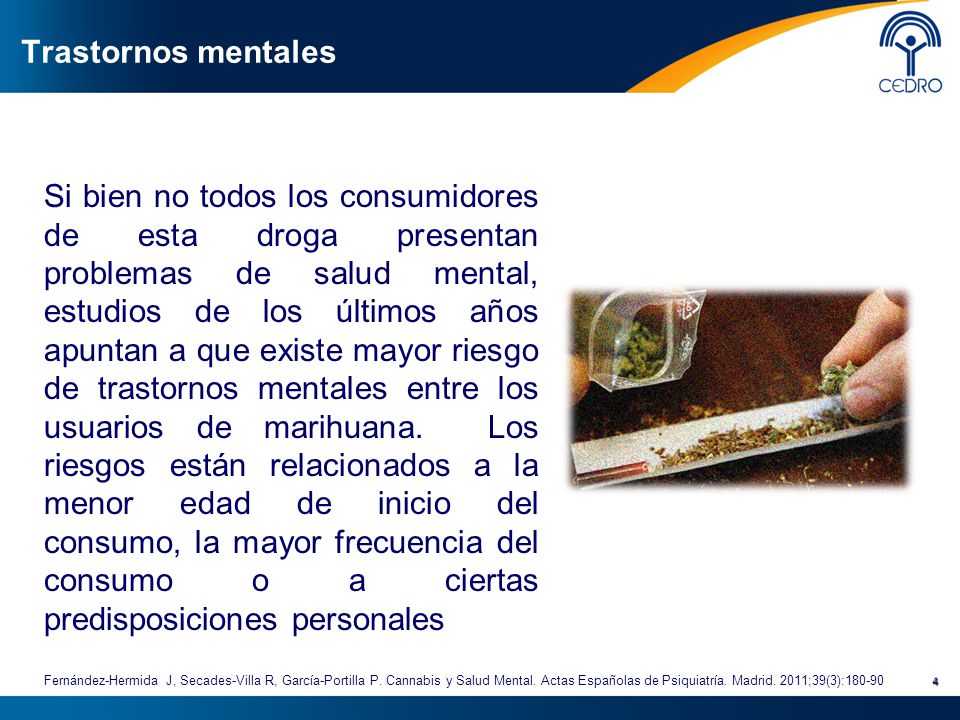 Trastornos mentales

CEDRO

Si bien no todos los consumidores de esta droga presentan problemas de salud mental, estudios de los últimos años apuntan a que existe mayor riesgo de trastornos mentales entre los usuarios de marihuana. Los riesgos están relacionados a la menor edad de inicio del consumo, la mayor frecuencia del consumo o a ciertas predisposiciones personales

Fernández-Hermida J, Secades-Villa R, García-Portilla P. Cannabis y Salud Mental. Actas Españolas de Psiquiatría. Madrid. 2011;39(3):180-90

4